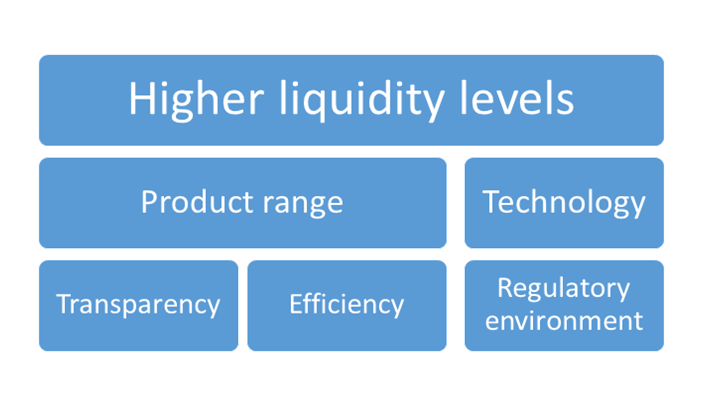 Higher liquidity levels

Product range

Technology

Transparency

Efficiency

Regulatory environment